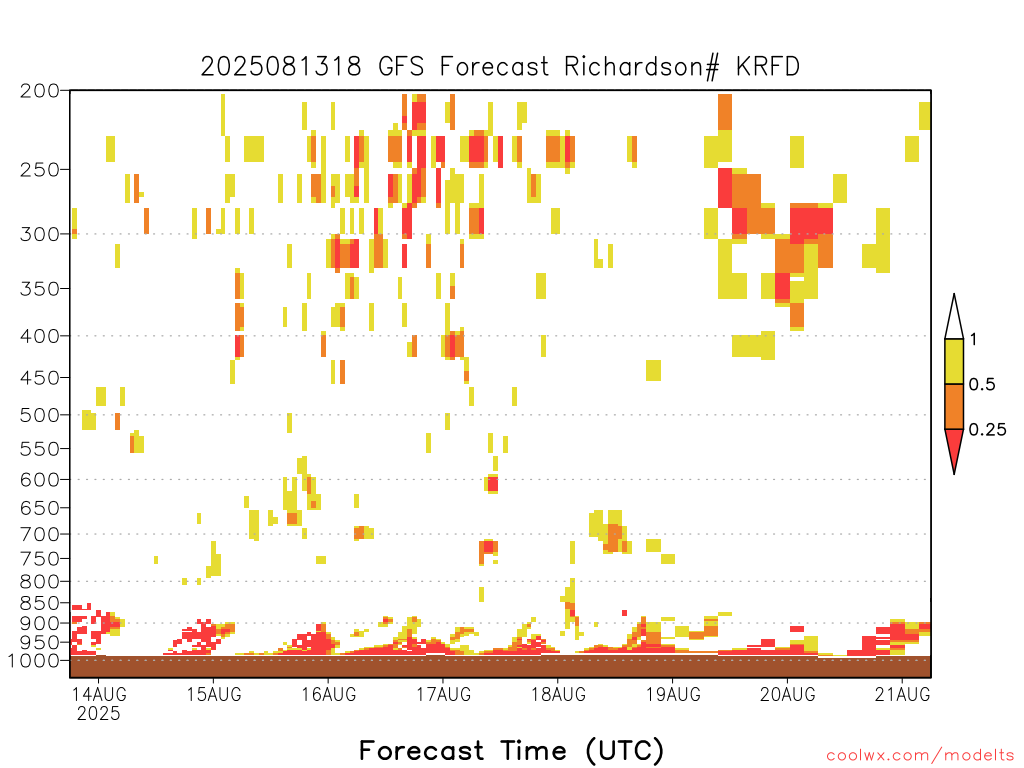 2025081318 GFS Forecast Richardson# KRFD

200
250
300
350
400
450
500
550
600
650
700
750
800
850
900
950
1000

1
0.5
0.25

14AUG 2025
15AUG
16AUG
17AUG
18AUG
19AUG
20AUG
21AUG

Forecast Time (UTC)

coolwx.com/modelts